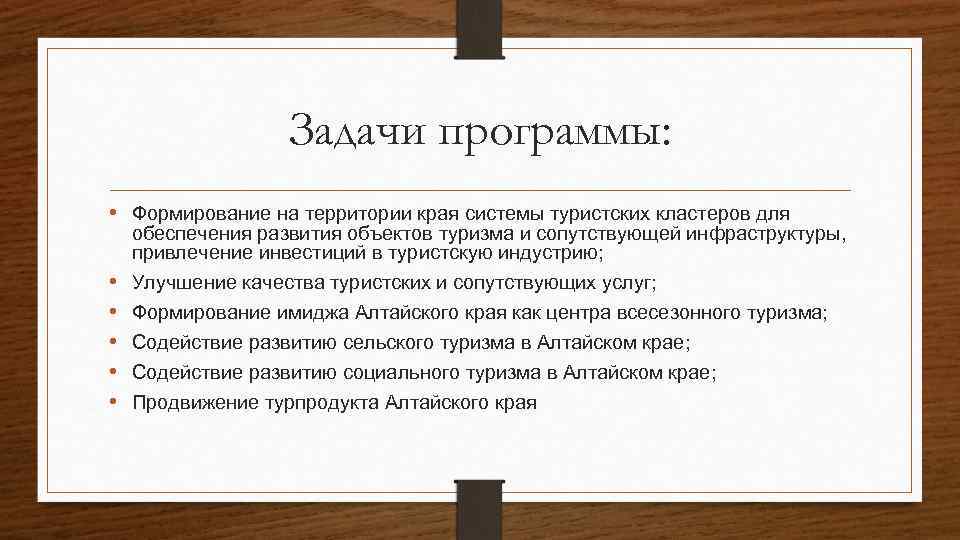 Задачи программы:

• Формирование на территории края системы туристских кластеров для обеспечения развития объектов туризма и сопутствующей инфраструктуры, привлечение инвестиций в туристскую индустрию;
• Улучшение качества туристских и сопутствующих услуг;
• Формирование имиджа Алтайского края как центра всесезонного туризма;
• Содействие развитию сельского туризма в Алтайском крае;
• Содействие развитию социального туризма в Алтайском крае;
• Продвижение турпродукта Алтайского края